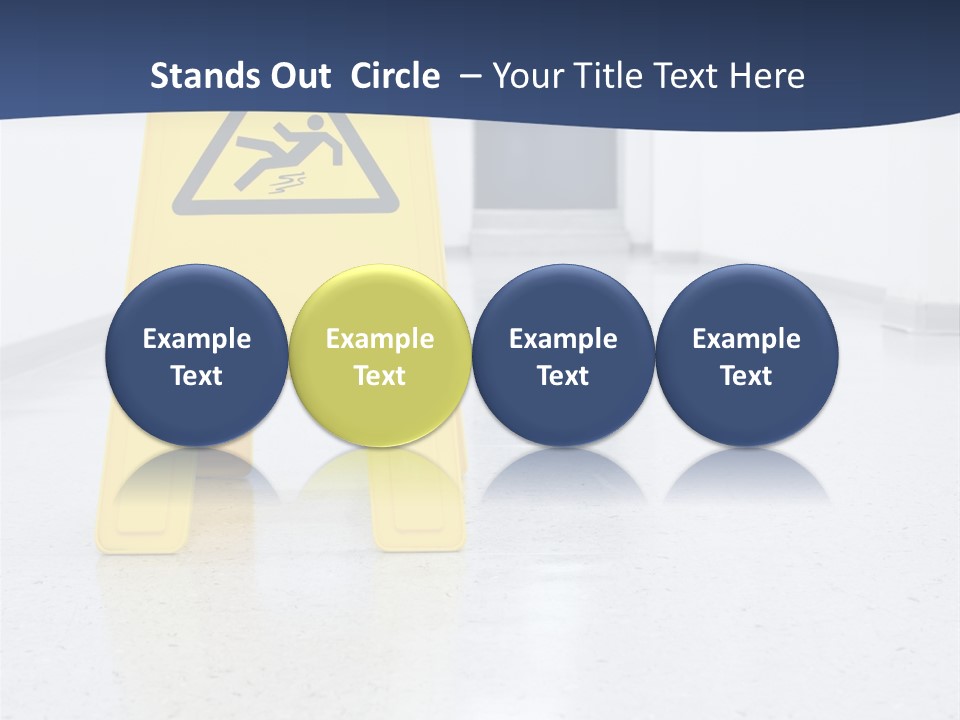 Stands Out Circle – Your Title Text Here

Example Text

Example Text

Example Text

Example Text